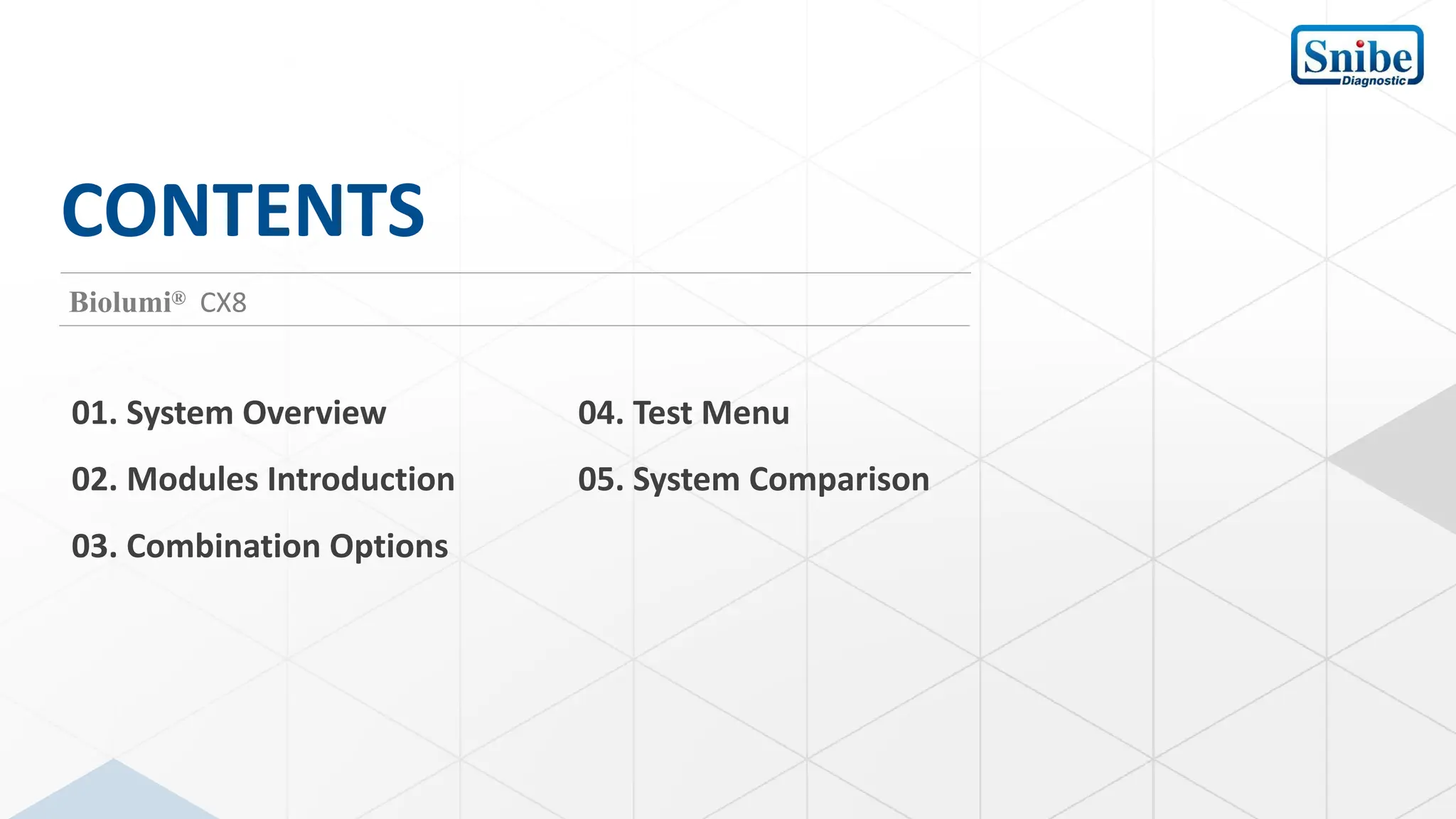 Snibe
Diagnostic

CONTENTS

Biolumi® CX8

01. System Overview

02. Modules Introduction

03. Combination Options

04. Test Menu

05. System Comparison